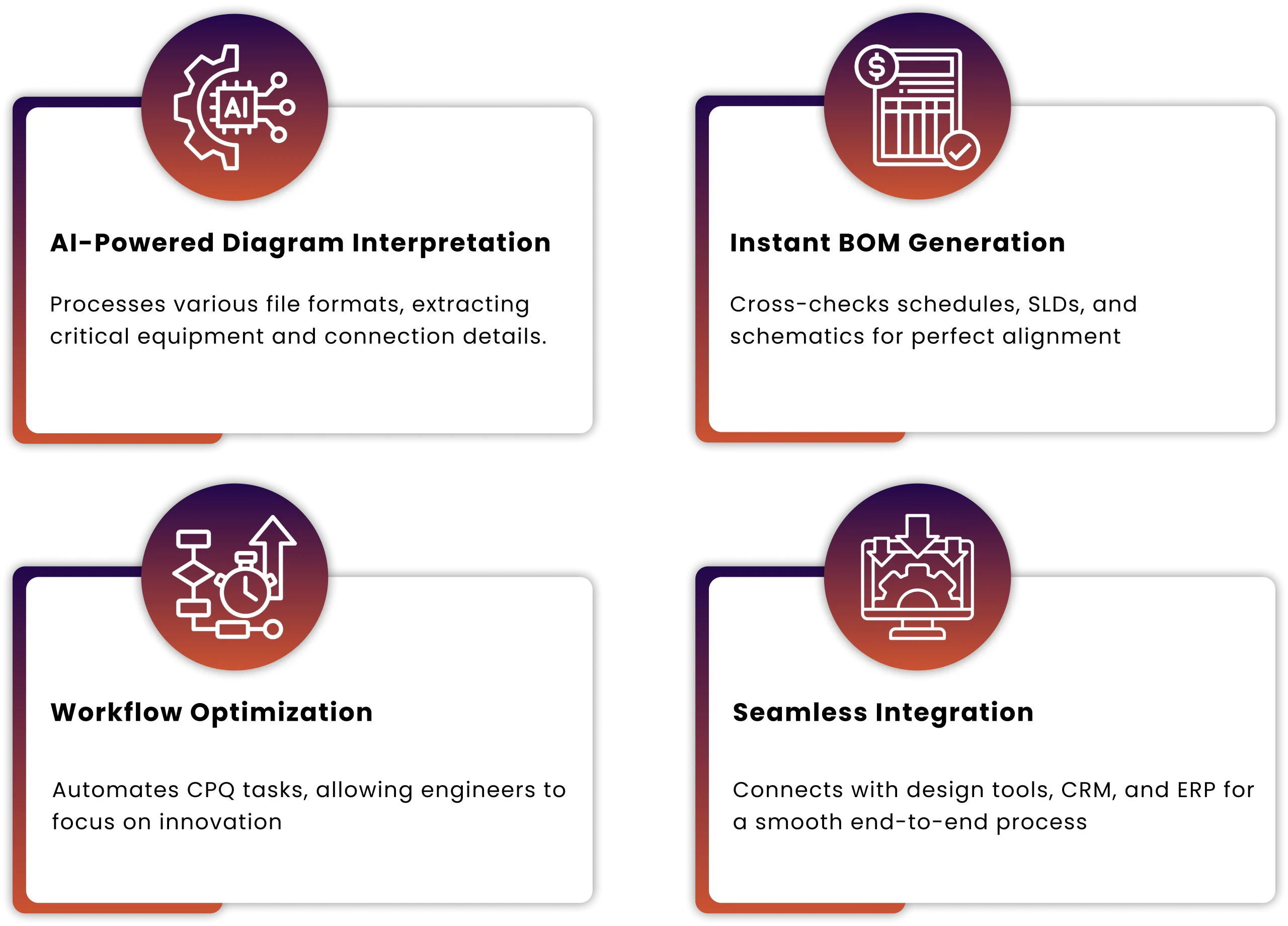 AI

AI-Powered Diagram Interpretation

Processes various file formats, extracting critical equipment and connection details.

$

Instant BOM Generation

Cross-checks schedules, SLDs, and schematics for perfect alignment

Workflow Optimization

Automates CPQ tasks, allowing engineers to focus on innovation

Seamless Integration

Connects with design tools, CRM, and ERP for a smooth end-to-end process